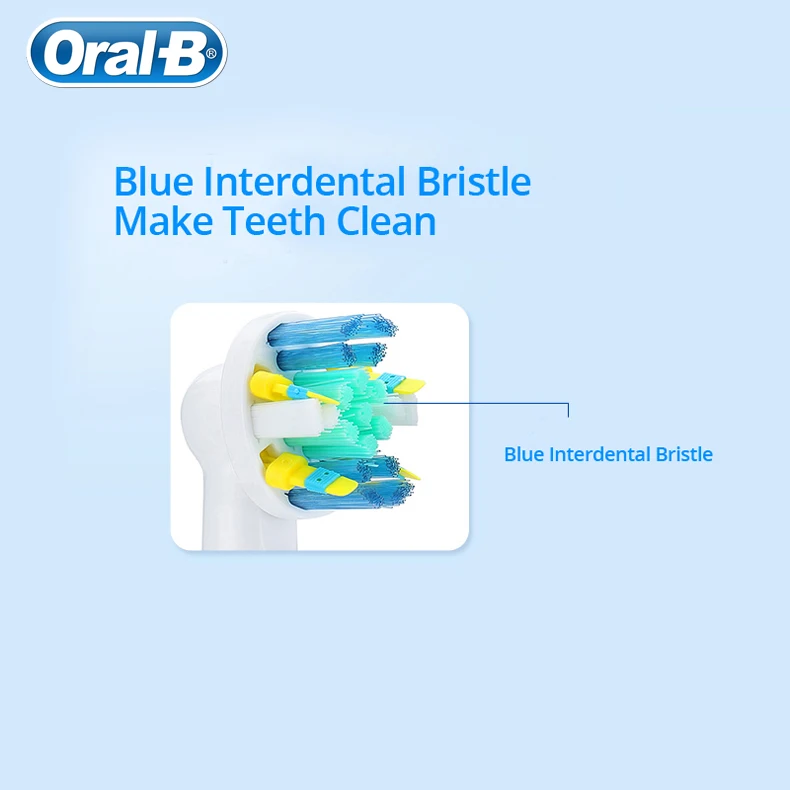 Oral-B®

Blue Interdental Bristle
Make Teeth Clean

Blue Interdental Bristle